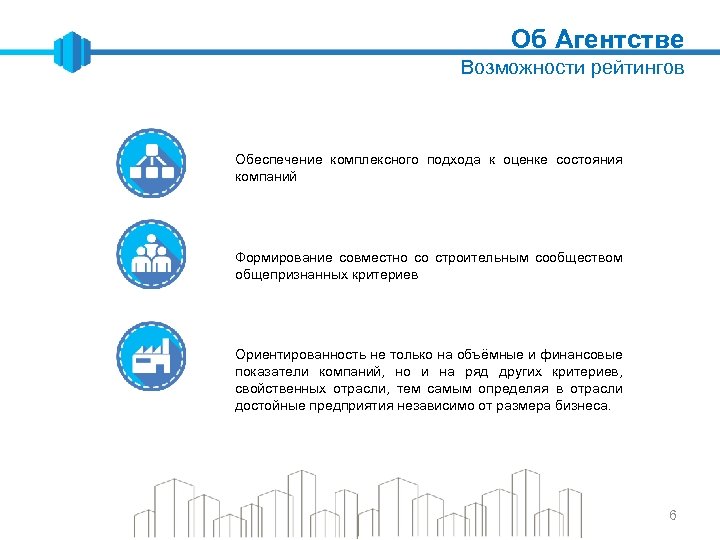 Об Агентстве
Возможности рейтингов

Обеспечение комплексного подхода к оценке состояния компаний

Формирование совместно со строительным сообществом общепризнанных критериев

Ориентированность не только на объёмные и финансовые показатели компаний, но и на ряд других критериев, свойственных отрасли, тем самым определяя в отрасли достойные предприятия независимо от размера бизнеса.

6